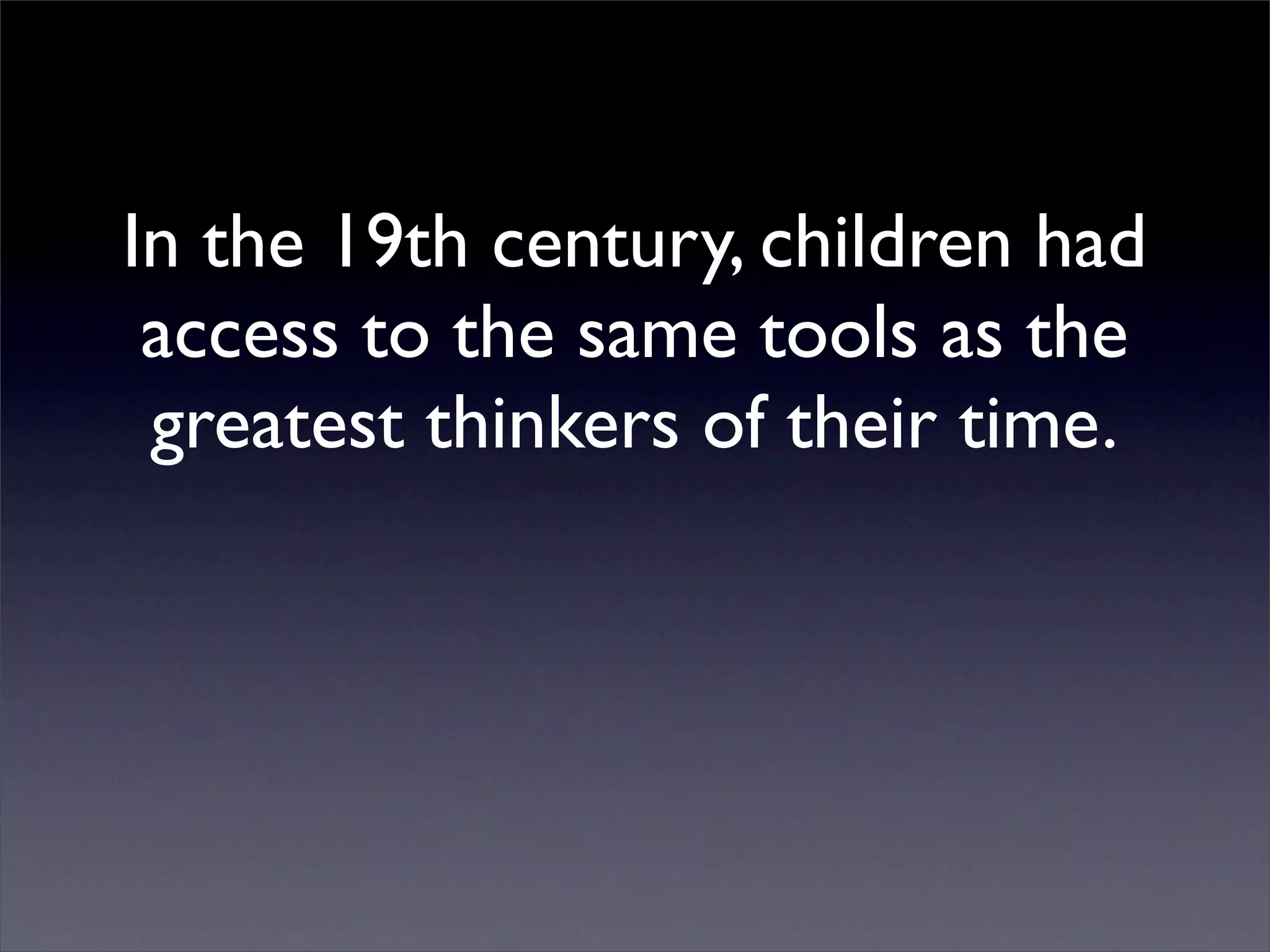 In the 19th century, children had access to the same tools as the greatest thinkers of their time.